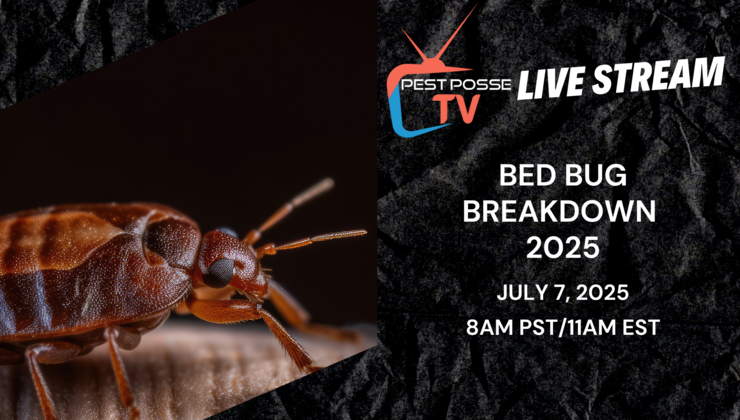 PEST POSSE TV LIVE STREAM

BED BUG BREAKDOWN 2025

JULY 7, 2025

8AM PST/11AM EST